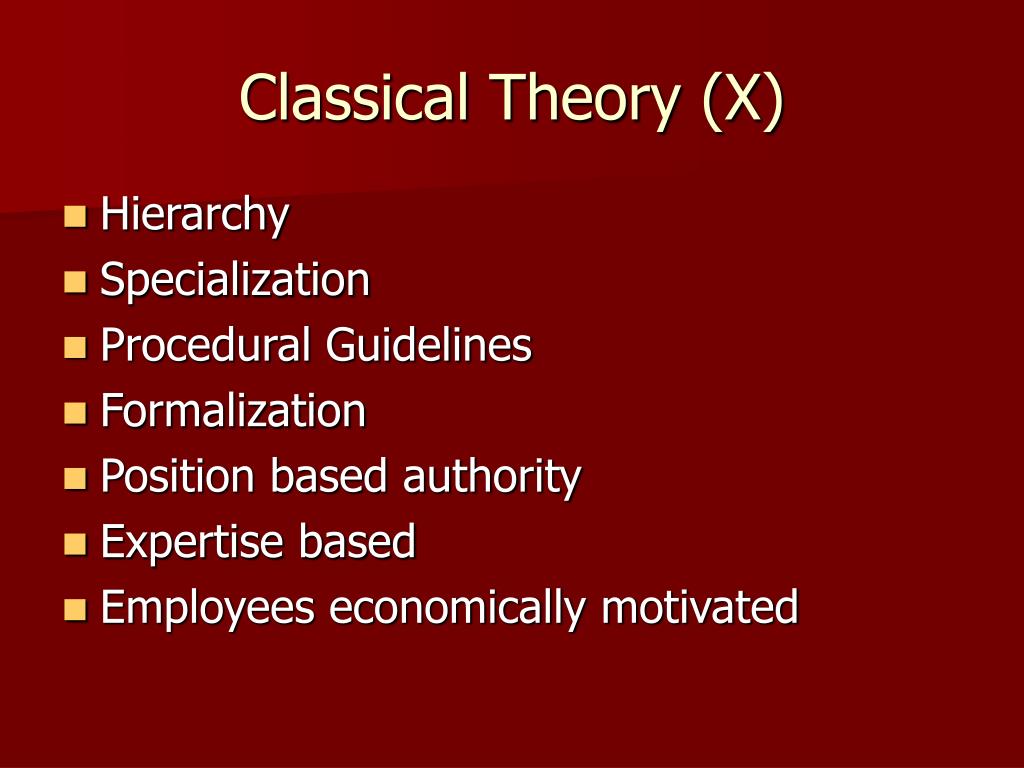 Classical Theory (X)

- Hierarchy
- Specialization
- Procedural Guidelines
- Formalization
- Position based authority
- Expertise based
- Employees economically motivated